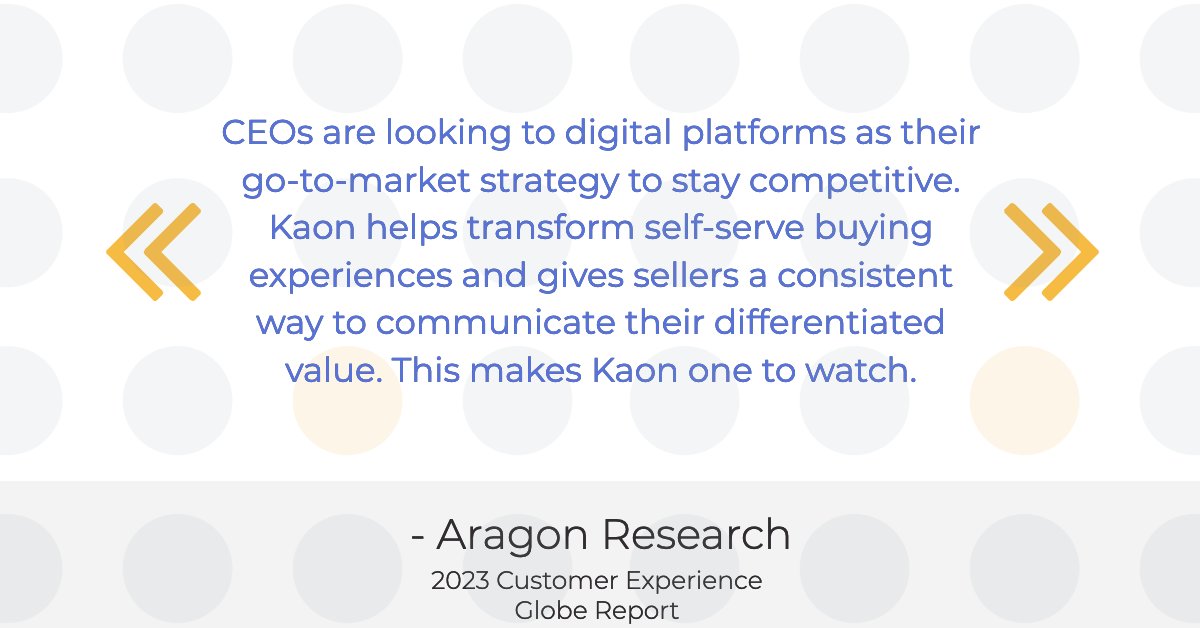 CEOs are looking to digital platforms as their go-to-market strategy to stay competitive. Kaon helps transform self-serve buying experiences and gives sellers a consistent way to communicate their differentiated value. This makes Kaon one to watch.

- Aragon Research
2023 Customer Experience Globe Report